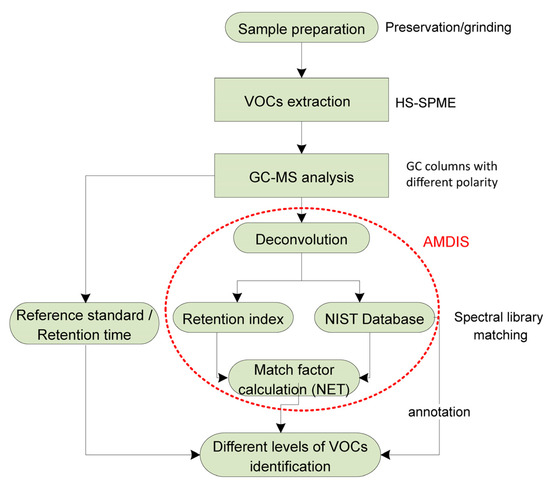 Sample preparation
Preservation/grinding

VOCs extraction
HS-SPME

GC-MS analysis
GC columns with different polarity

Deconvolution
AMDIS

Reference standard / Retention time

Retention index

NIST Database
Spectral library matching

Match factor calculation (NET)

annotation

Different levels of VOCs identification